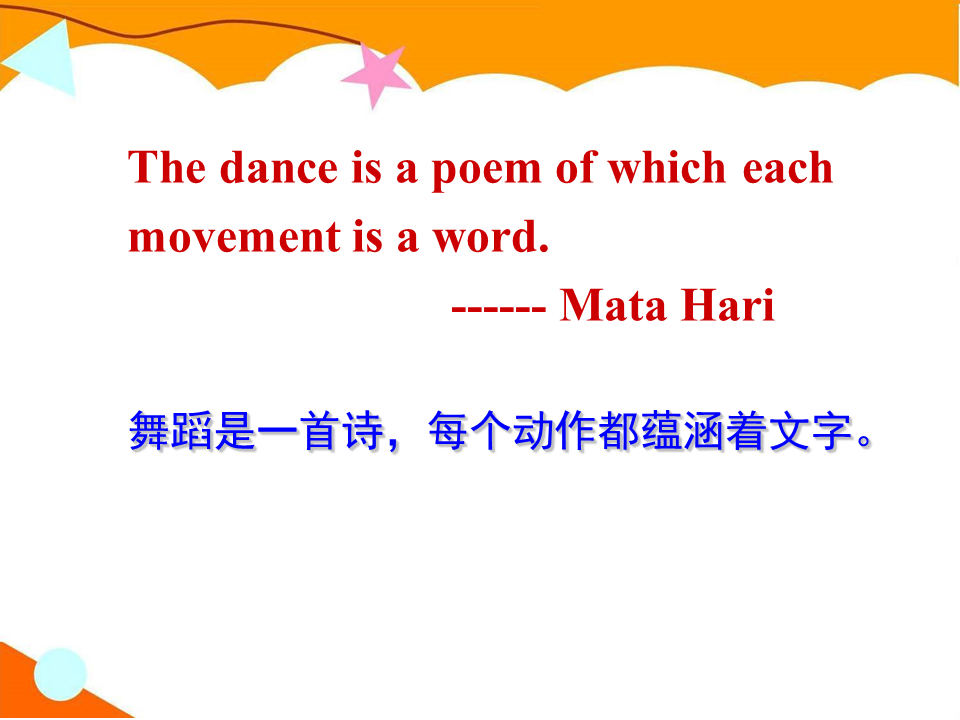 The dance is a poem of which each movement is a word.

------ Mata Hari

舞蹈是一首诗，每个动作都蕴涵着文字。